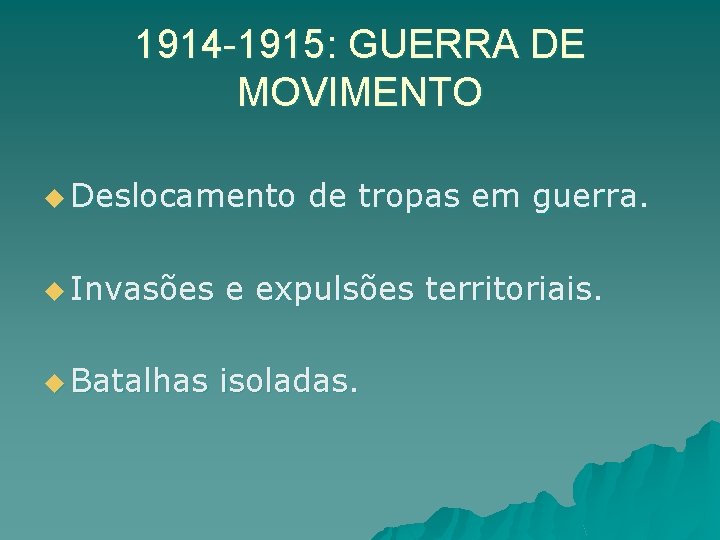 1914-1915: GUERRA DE MOVIMENTO

Deslocamento de tropas em guerra.

Invasões e expulsões territoriais.

Batalhas isoladas.